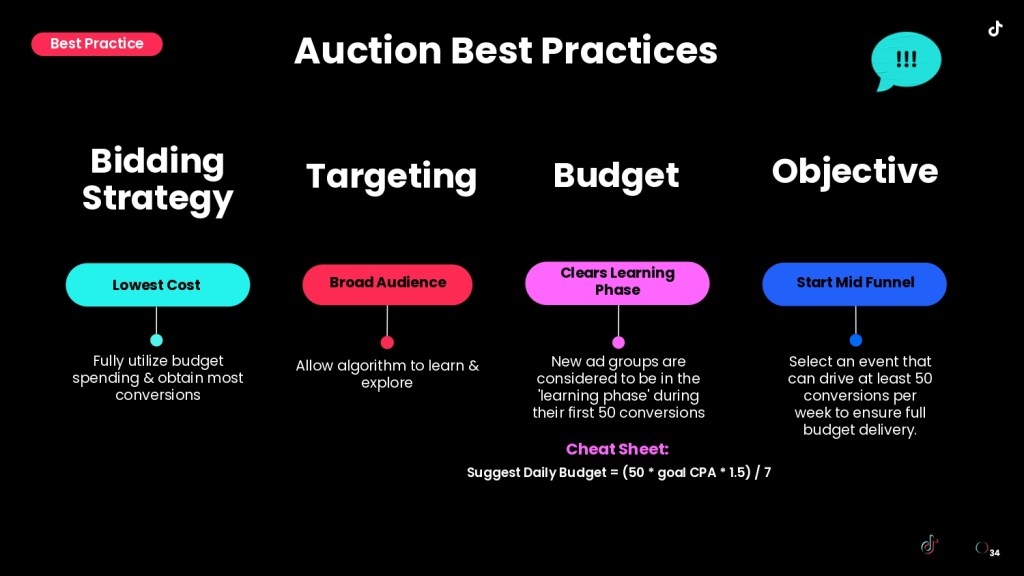 Best Practice

Auction Best Practices

!!!

Bidding Strategy

Lowest Cost

Fully utilize budget spending & obtain most conversions

Targeting

Broad Audience

Allow algorithm to learn & explore

Budget

Clears Learning Phase

New ad groups are considered to be in the 'learning phase' during their first 50 conversions

Cheat Sheet:

Suggest Daily Budget = (50 * goal CPA * 1.5) / 7

Objective

Start Mid Funnel

Select an event that can drive at least 50 conversions per week to ensure full budget delivery.

34